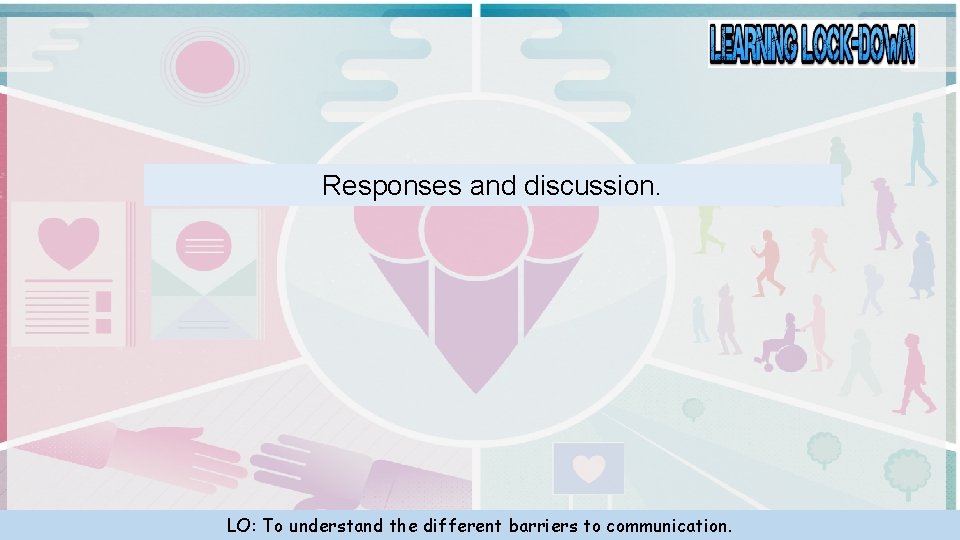 LEARNING LOCK-DOWN

Responses and discussion.

LO: To understand the different barriers to communication.